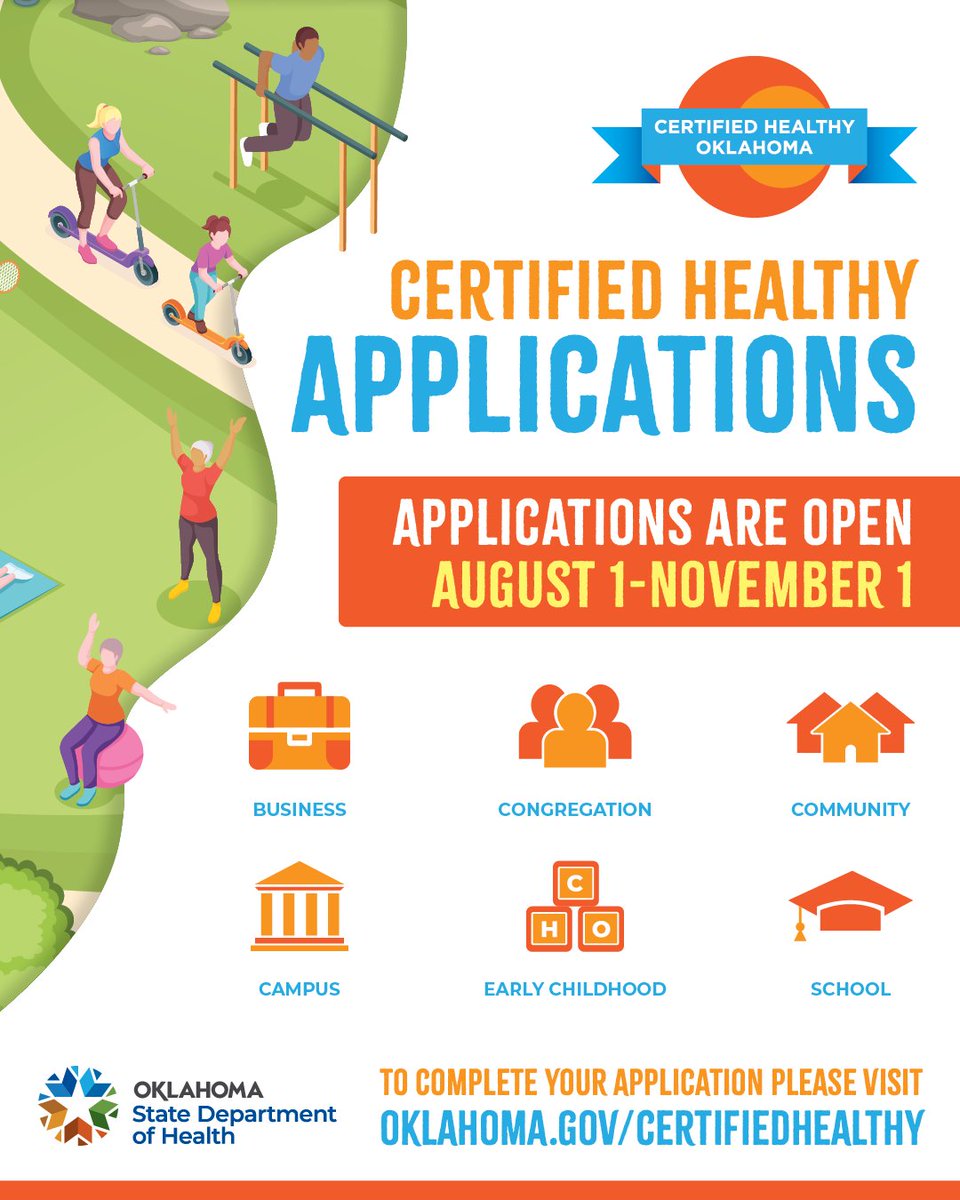 CERTIFIED HEALTHY OKLAHOMA

CERTIFIED HEALTHY
APPLICATIONS

APPLICATIONS ARE OPEN
AUGUST 1-NOVEMBER 1

BUSINESS

CONGREGATION

COMMUNITY

CAMPUS

C
H O
EARLY CHILDHOOD

SCHOOL

OKLAHOMA
State Department of Health

TO COMPLETE YOUR APPLICATION PLEASE VISIT
OKLAHOMA.GOV/CERTIFIEDHEALTHY